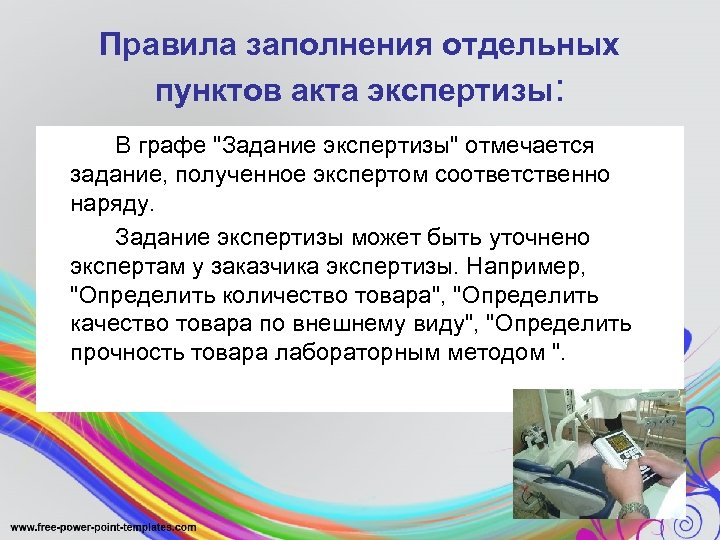 Правила заполнения отдельных пунктов акта экспертизы:

В графе "Задание экспертизы" отмечается задание, полученное экспертом соответственно наряду.

Задание экспертизы может быть уточнено экспертам у заказчика экспертизы. Например, "Определить количество товара", "Определить качество товара по внешнему виду", "Определить прочность товара лабораторным методом ".

www.free-power-point-templates.com